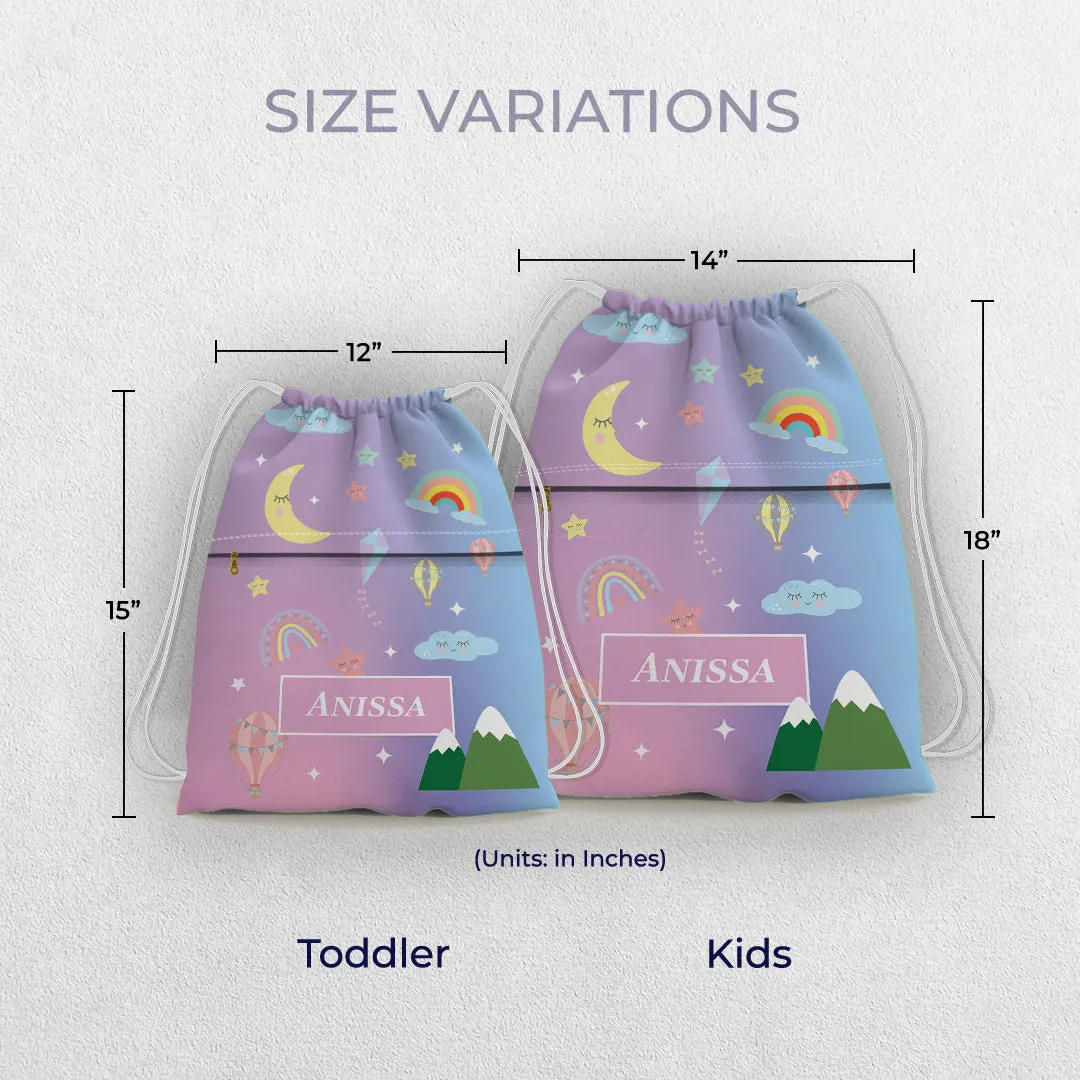 SIZE VARIATIONS

14”

12”

15”

18”

ANISSA

ANISSA

(Units: in Inches)

Toddler

Kids